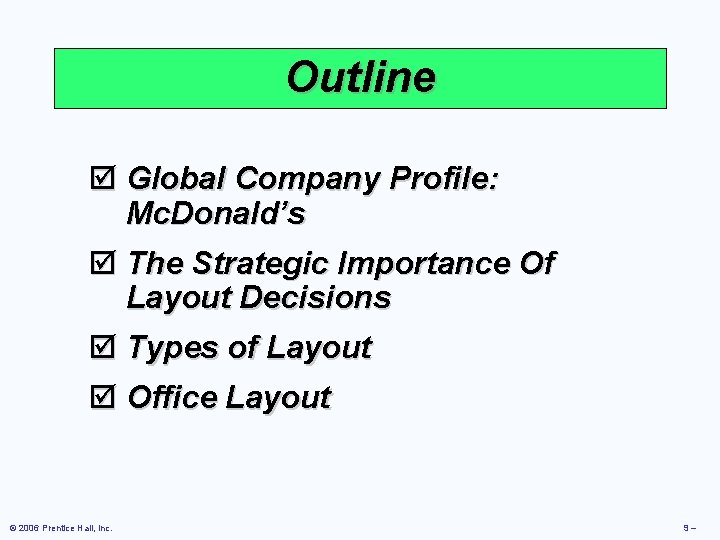 Outline

☑ Global Company Profile: McDonald's

☑ The Strategic Importance Of Layout Decisions

☑ Types of Layout

☑ Office Layout

© 2006 Prentice Hall, Inc.

9 –